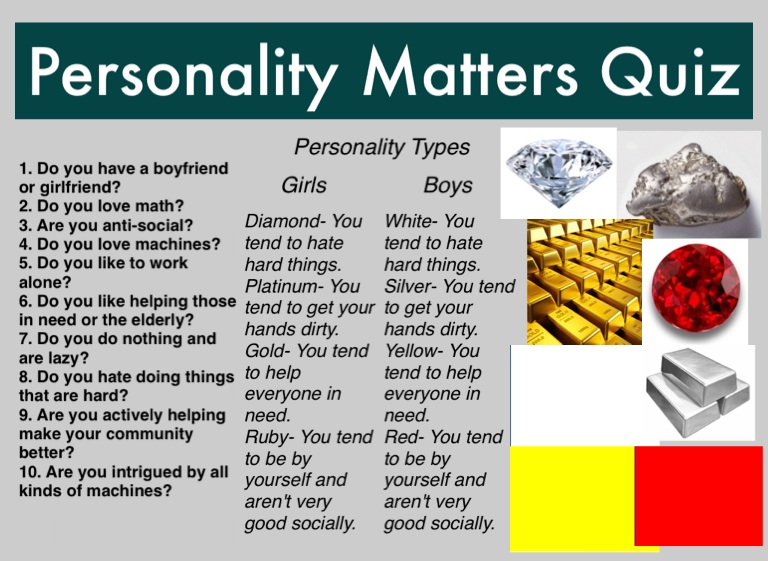 Personality Matters Quiz

1. Do you have a boyfriend or girlfriend?
2. Do you love math?
3. Are you anti-social?
4. Do you love machines?
5. Do you like to work alone?
6. Do you like helping those in need or the elderly?
7. Do you do nothing and are lazy?
8. Do you hate doing things that are hard?
9. Are you actively helping make your community better?
10. Are you intrigued by all kinds of machines?

Personality Types

Girls

Diamond- You tend to hate hard things.
Platinum- You tend to get your hands dirty.
Gold- You tend to help everyone in need.
Ruby- You tend to be by yourself and aren't very good socially.

Boys

White- You tend to hate hard things.
Silver- You tend to get your hands dirty.
Yellow- You tend to help everyone in need.
Red- You tend to be by yourself and aren't very good socially.